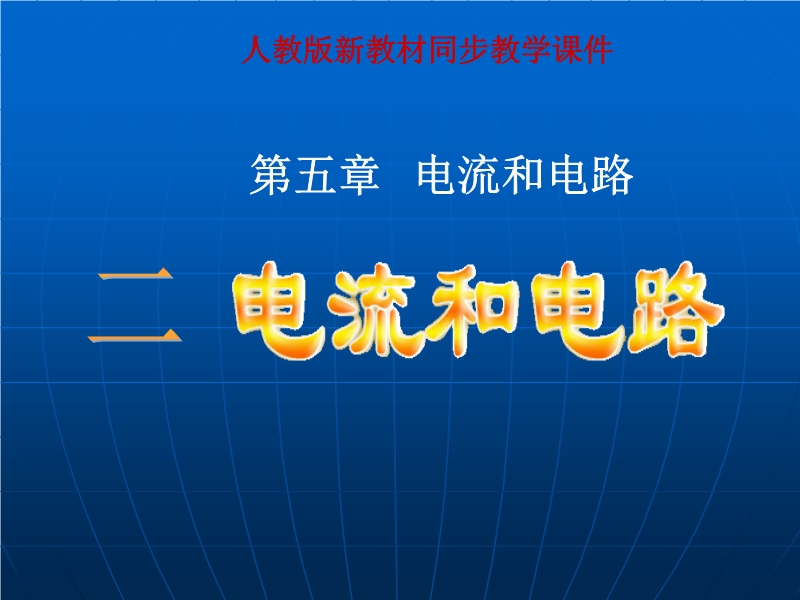 人教版新教材同步教学课件

第五章　电流和电路

二　电流和电路